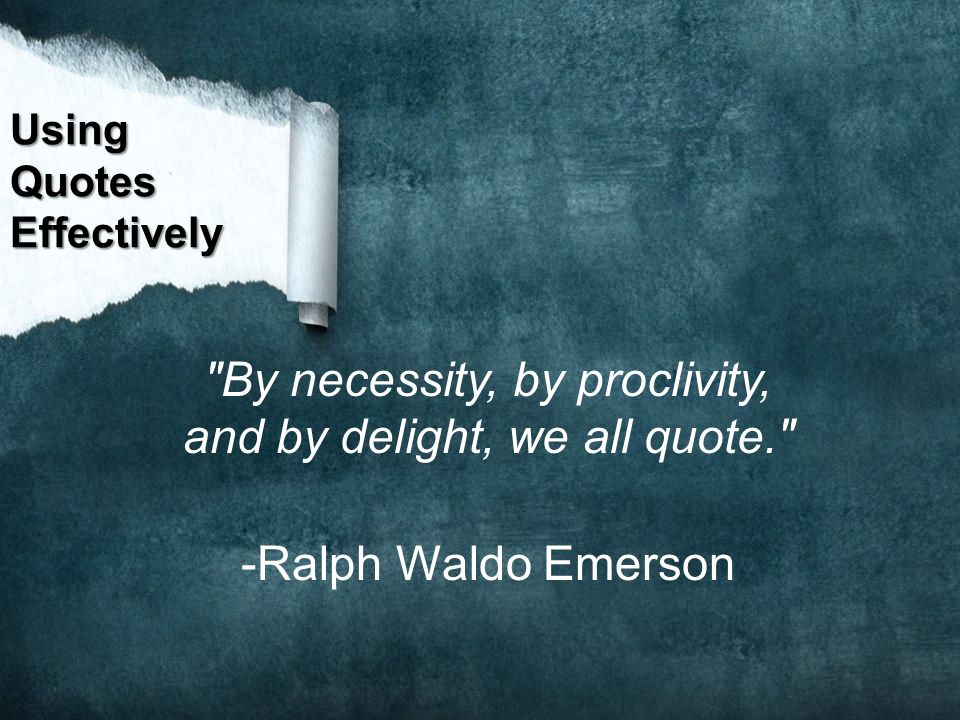 Using Quotes Effectively

"By necessity, by proclivity, and by delight, we all quote."

-Ralph Waldo Emerson